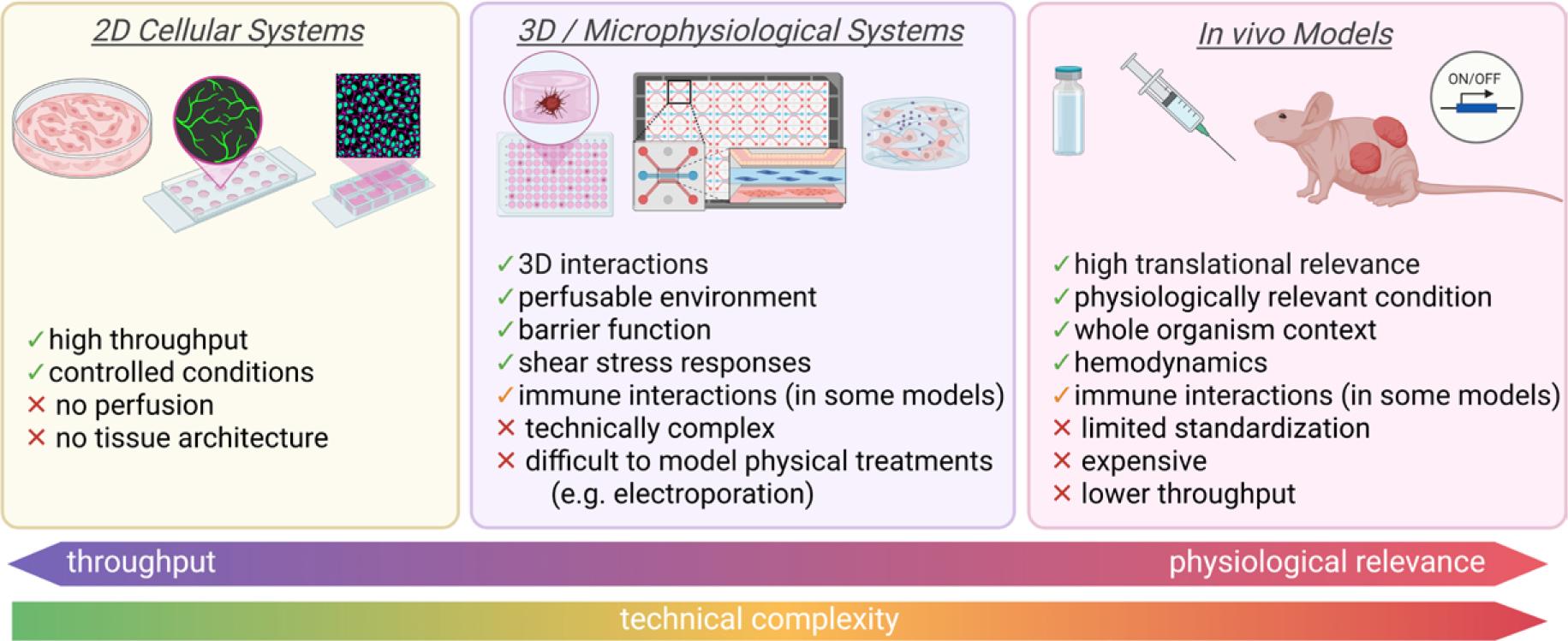 2D Cellular Systems

✓ high throughput
✓ controlled conditions
✕ no perfusion
✕ no tissue architecture

3D / Microphysiological Systems

✓ 3D interactions
✓ perfusable environment
✓ barrier function
✓ shear stress responses
✓ immune interactions (in some models)
✕ technically complex
✕ difficult to model physical treatments (e.g. electroporation)

In vivo Models

ON/OFF

✓ high translational relevance
✓ physiologically relevant condition
✓ whole organism context
✓ hemodynamics
✓ immune interactions (in some models)
✕ limited standardization
✕ expensive
✕ lower throughput

throughput

physiological relevance

technical complexity